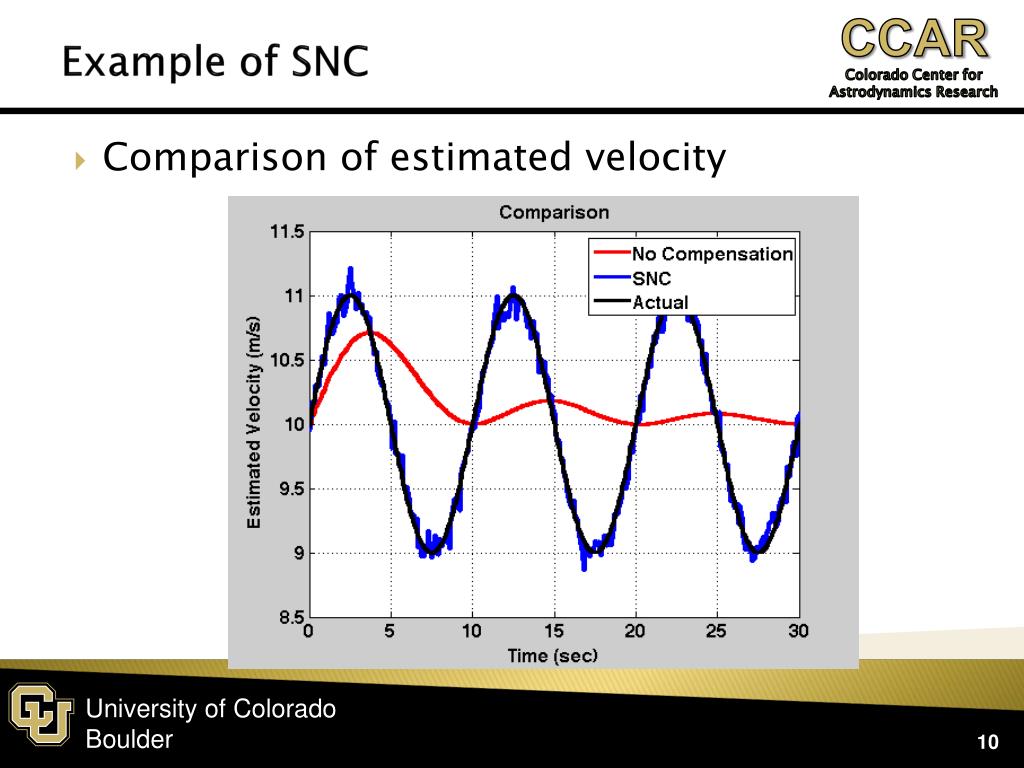 Example of SNC

CCAR
Colorado Center for Astrodynamics Research

Comparison of estimated velocity

Comparison

No Compensation
SNC
Actual

Estimated Velocity (m/s)

11.5
11
10.5
10
9.5
9
8.5

0 5 10 15 20 25 30

Time (sec)

University of Colorado Boulder

10